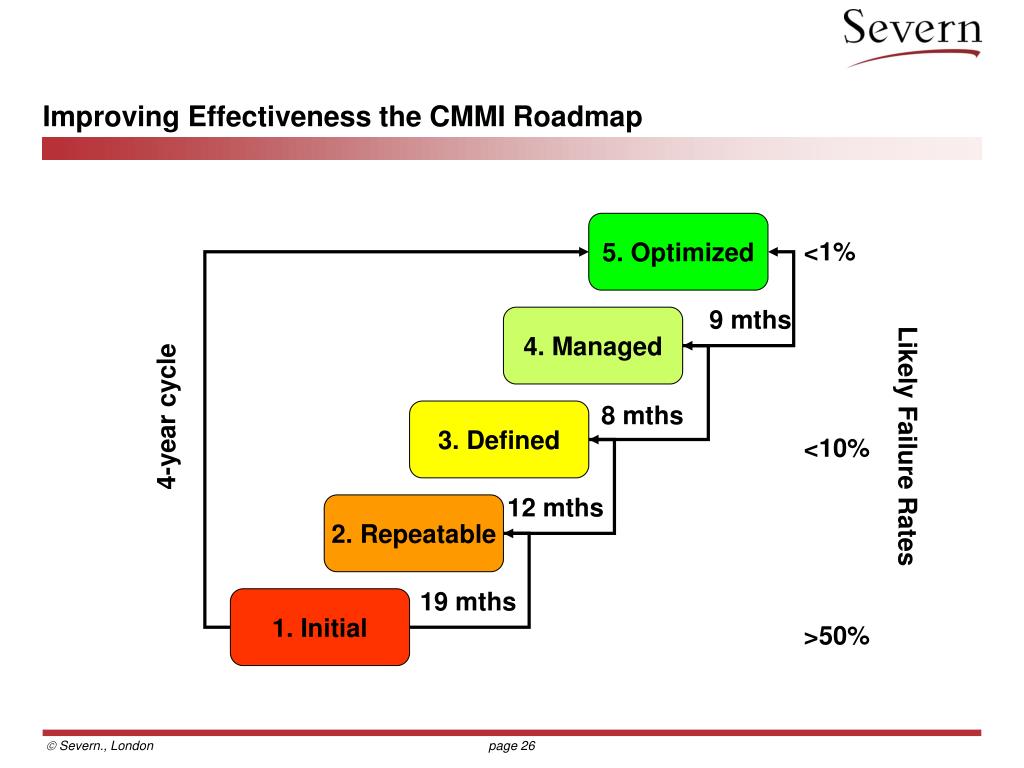 Severn

Improving Effectiveness the CMMI Roadmap

4-year cycle

5. Optimized

<1%

9 mths

4. Managed

8 mths

3. Defined

<10%

12 mths

2. Repeatable

19 mths

1. Initial

>50%

Likely Failure Rates

© Severn., London

page 26